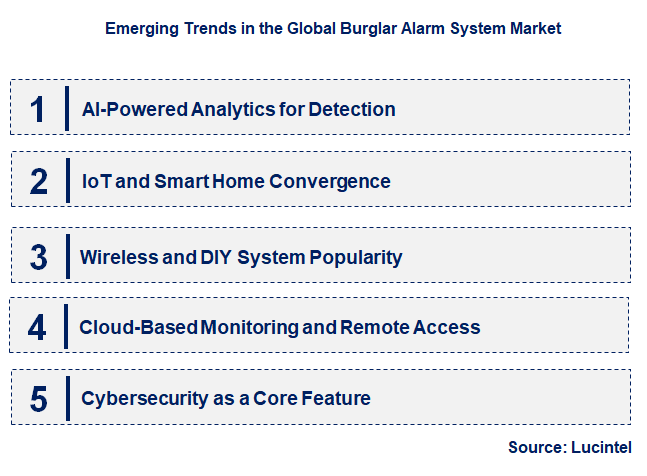 Emerging Trends in the Global Burglar Alarm System Market

1 AI-Powered Analytics for Detection

2 IoT and Smart Home Convergence

3 Wireless and DIY System Popularity

4 Cloud-Based Monitoring and Remote Access

5 Cybersecurity as a Core Feature

Source: Lucintel